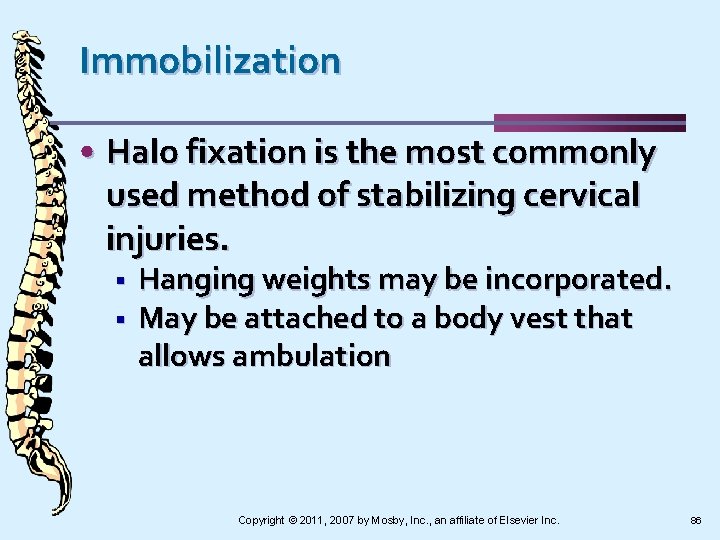 Immobilization

• Halo fixation is the most commonly used method of stabilizing cervical injuries.
  ▪ Hanging weights may be incorporated.
  ▪ May be attached to a body vest that allows ambulation

Copyright © 2011, 2007 by Mosby, Inc., an affiliate of Elsevier Inc.

86